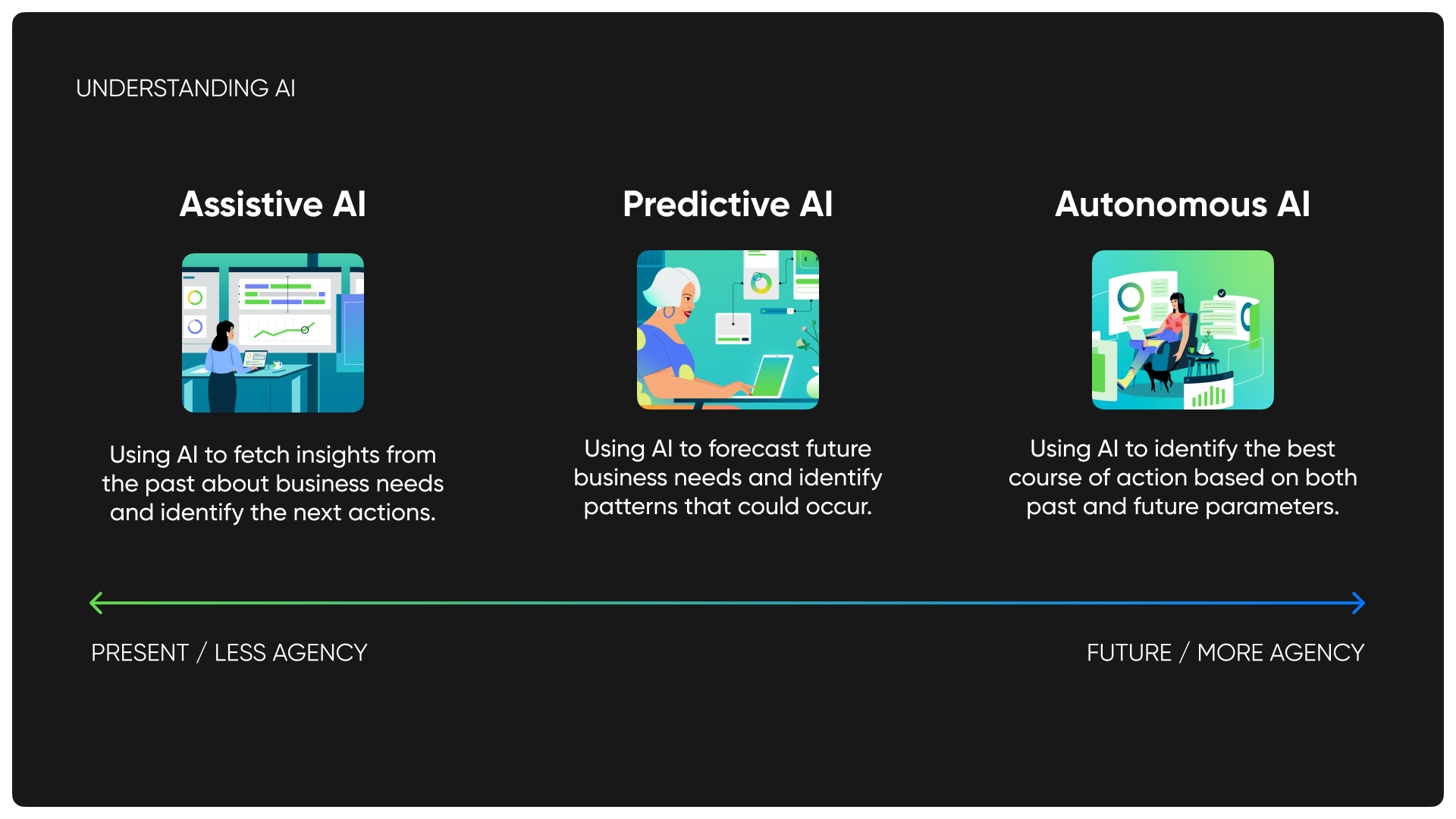 UNDERSTANDING AI

Assistive AI

Using AI to fetch insights from the past about business needs and identify the next actions.

Predictive AI

Using AI to forecast future business needs and identify patterns that could occur.

Autonomous AI

Using AI to identify the best course of action based on both past and future parameters.

PRESENT / LESS AGENCY

FUTURE / MORE AGENCY